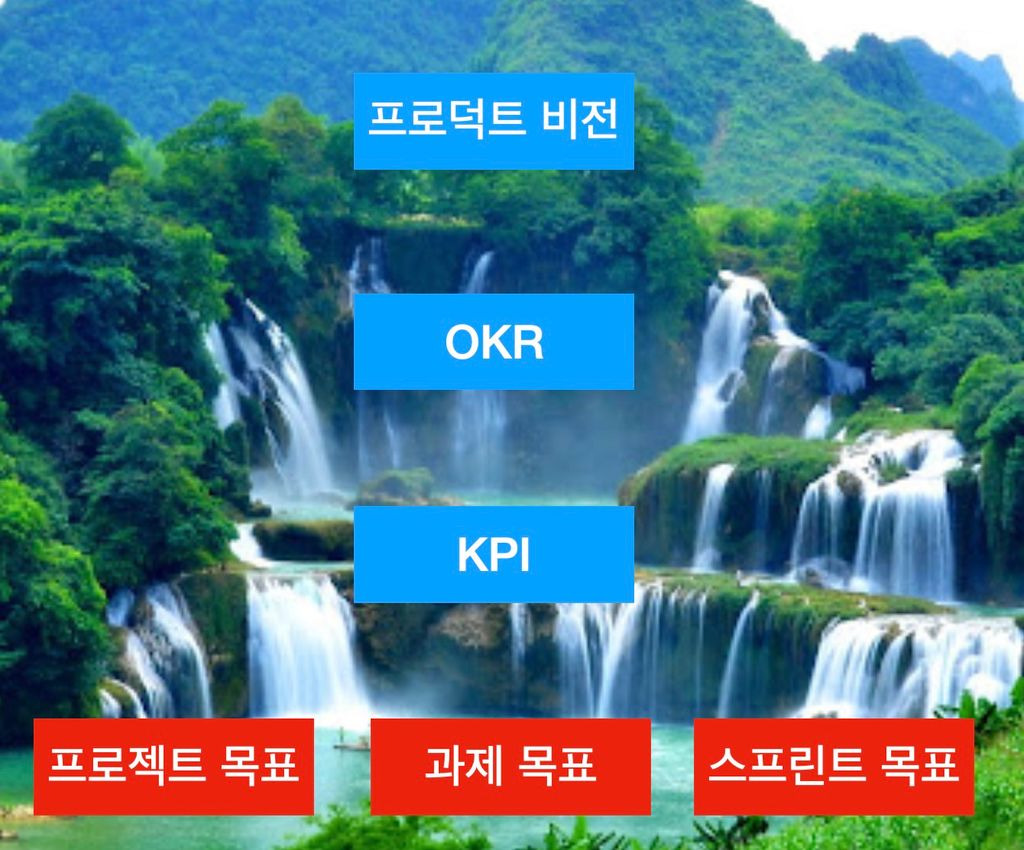 프로덕트 비전

OKR

KPI

프로젝트 목표

과제 목표

스프린트 목표